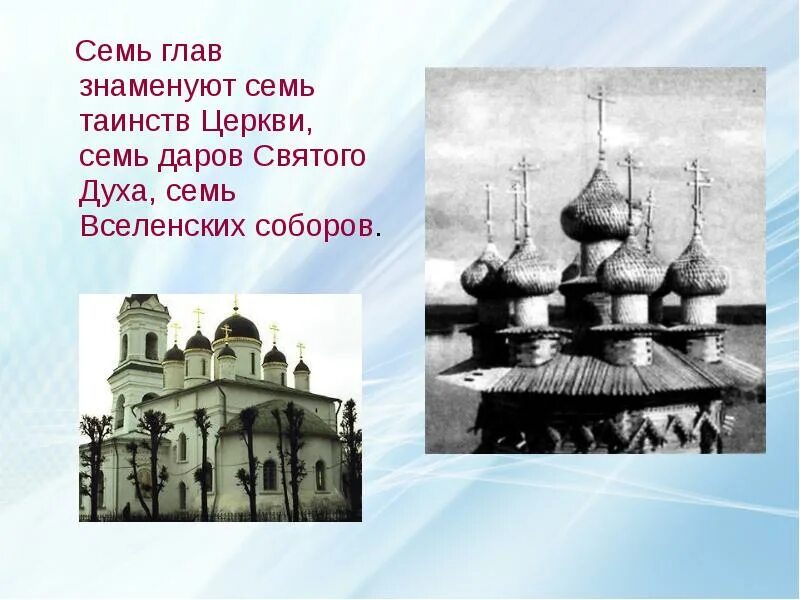 Семь глав знаменуют семь таинств Церкви, семь даров Святого Духа, семь Вселенских соборов.